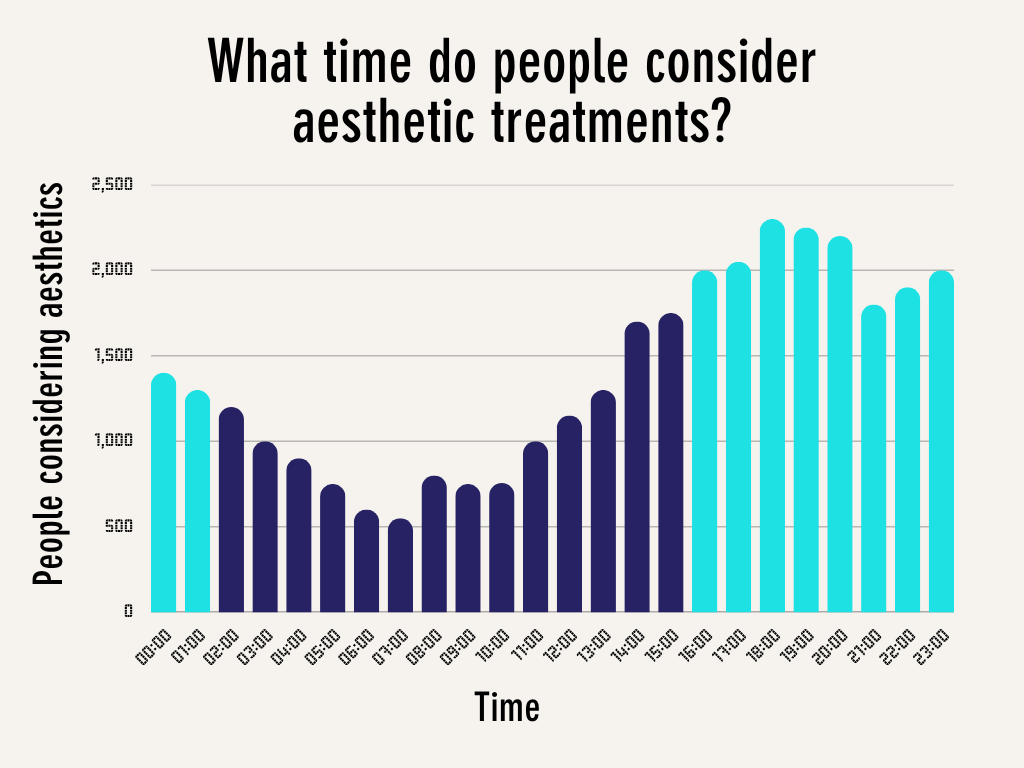 What time do people consider aesthetic treatments?

People considering aesthetics

2,500
2,000
1,500
1,000
500
0

00:00
01:00
02:00
03:00
04:00
05:00
06:00
07:00
08:00
09:00
10:00
11:00
12:00
13:00
14:00
15:00
16:00
17:00
18:00
19:00
20:00
21:00
22:00
23:00

Time